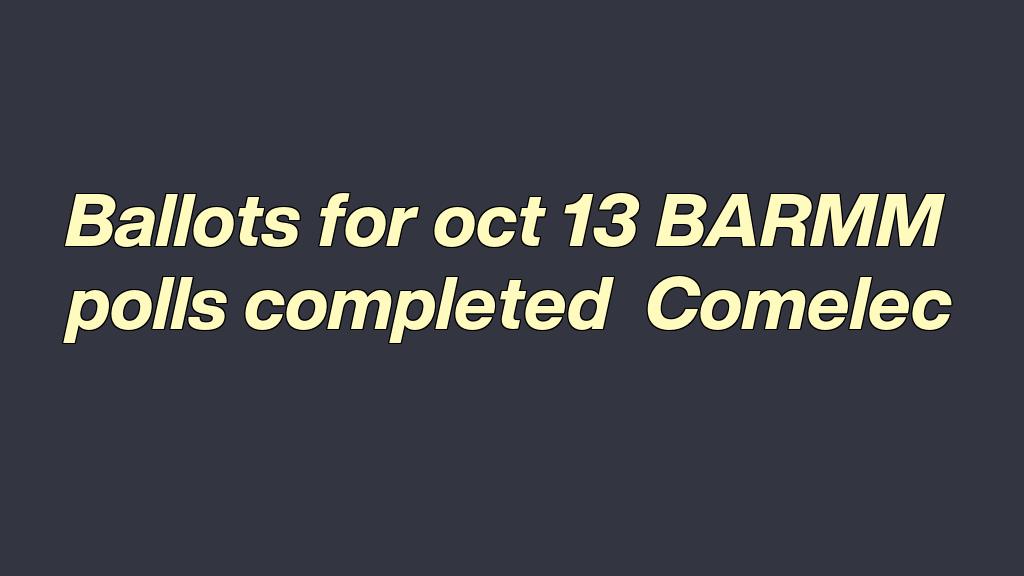 Ballots for oct 13 BARMM polls completed  Comelec